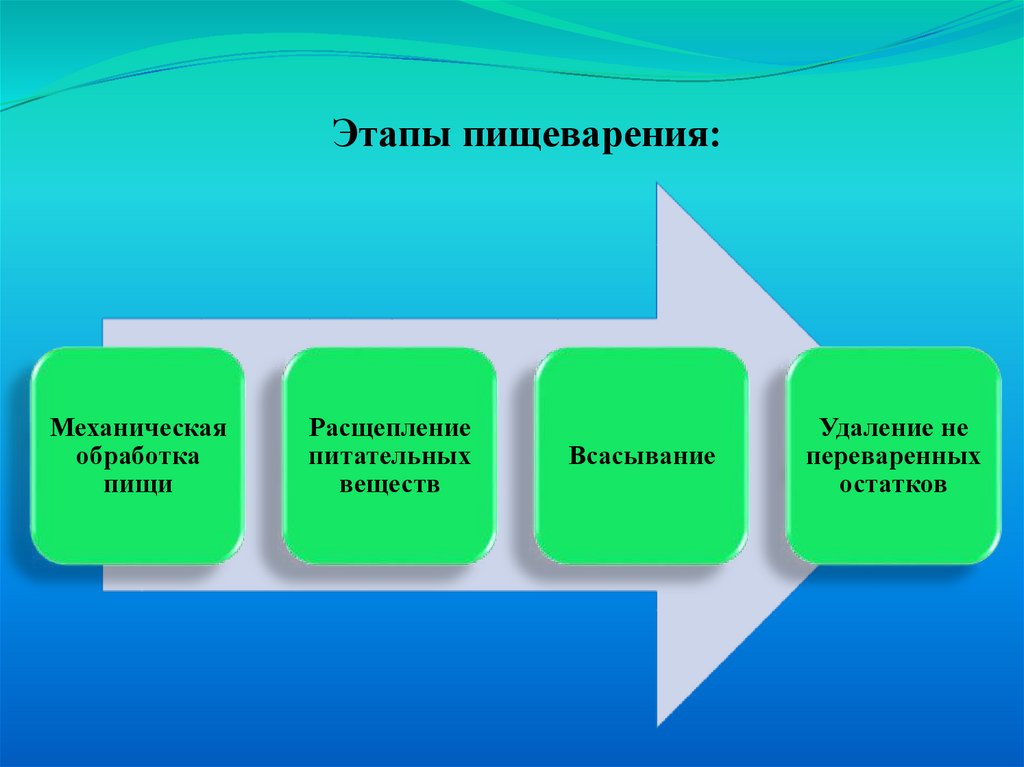 Этапы пищеварения:

Механическая обработка пищи

Расщепление питательных веществ

Всасывание

Удаление не переваренных остатков